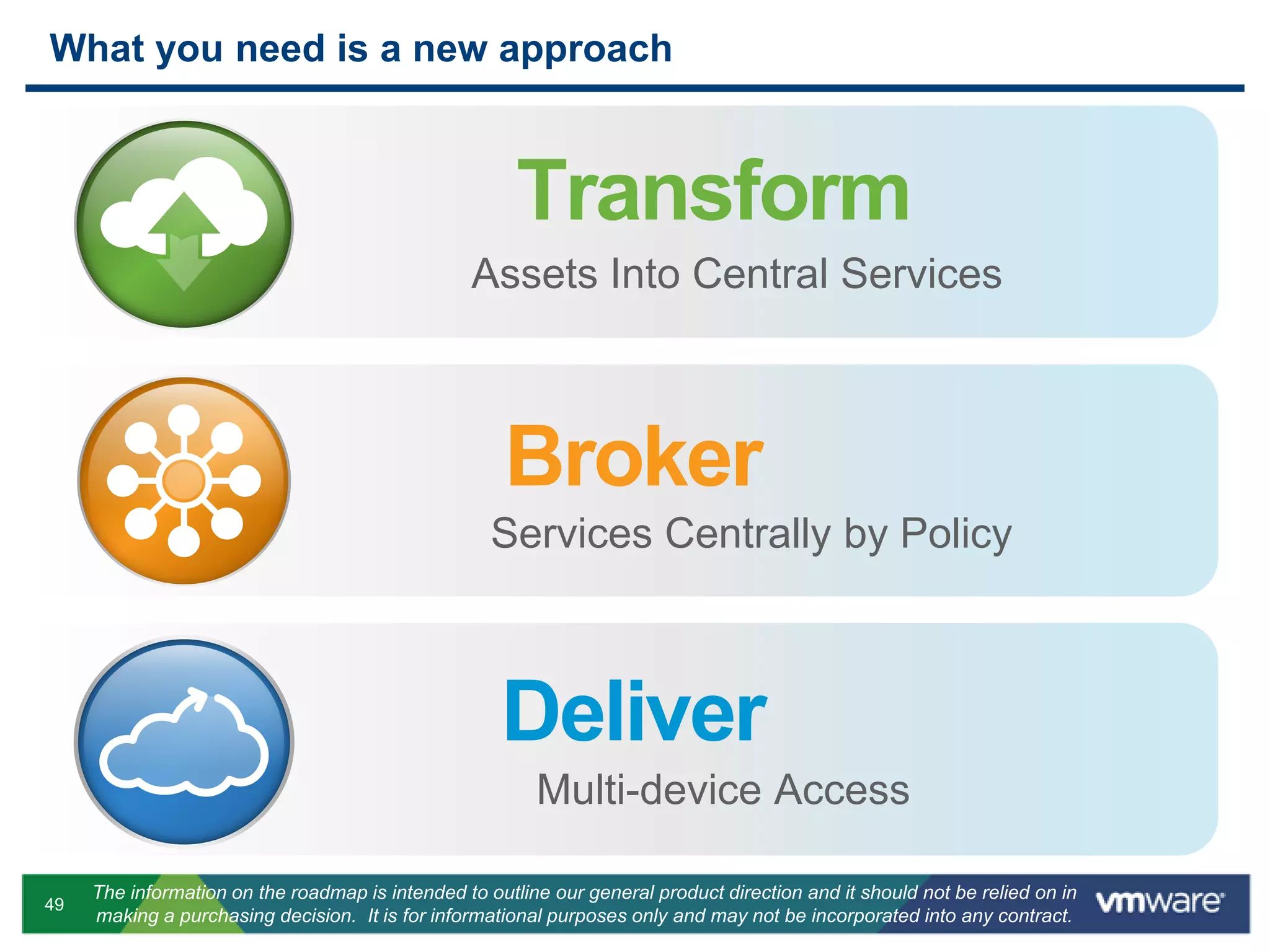 What you need is a new approach

Transform

Assets Into Central Services

Broker

Services Centrally by Policy

Deliver

Multi-device Access

49

The information on the roadmap is intended to outline our general product direction and it should not be relied on in making a purchasing decision. It is for informational purposes only and may not be incorporated into any contract.

vmware